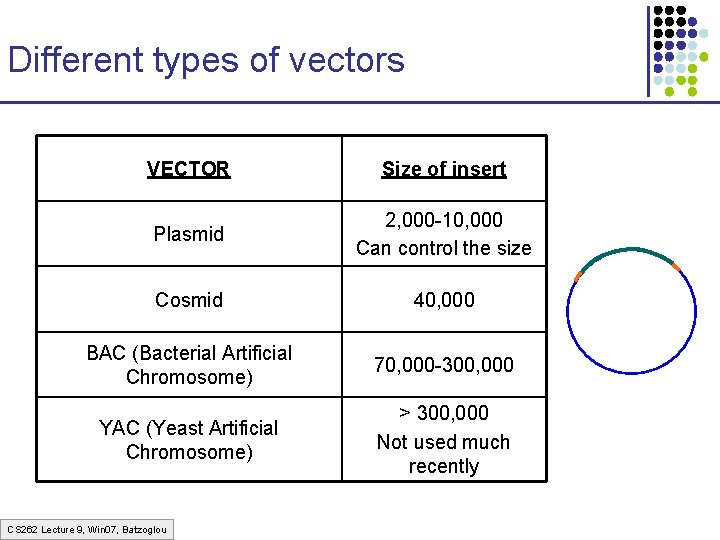 Different types of vectors

| VECTOR | Size of insert |
|---|---|
| Plasmid | 2,000-10,000 Can control the size |
| Cosmid | 40,000 |
| BAC (Bacterial Artificial Chromosome) | 70,000-300,000 |
| YAC (Yeast Artificial Chromosome) | > 300,000 Not used much recently |

CS262 Lecture 9, Win07, Batzoglou